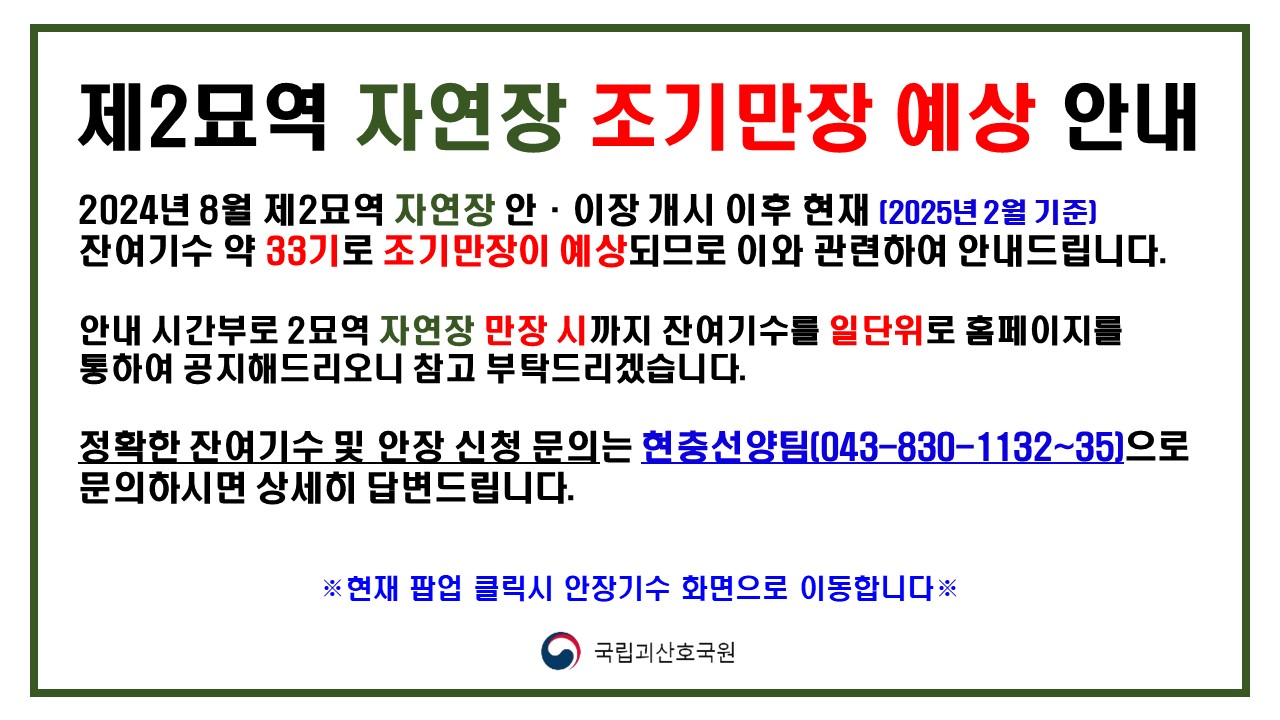 제2묘역 자연장 조기만장 예상 안내

2024년 8월 제2묘역 자연장 안 · 이장 개시 이후 현재 (2025년 2월 기준) 잔여기수 약 33기로 조기만장이 예상되므로 이와 관련하여 안내드립니다.

안내 시간부로 2묘역 자연장 만장 시까지 잔여기수를 일단위로 홈페이지를 통하여 공지해드리오니 참고 부탁드리겠습니다.

정확한 잔여기수 및 안장 신청 문의는 현충선양팀(043-830-1132~35)으로 문의하시면 상세히 답변드립니다.

※현재 팝업 클릭시 안장기수 화면으로 이동합니다※

국립괴산호국원